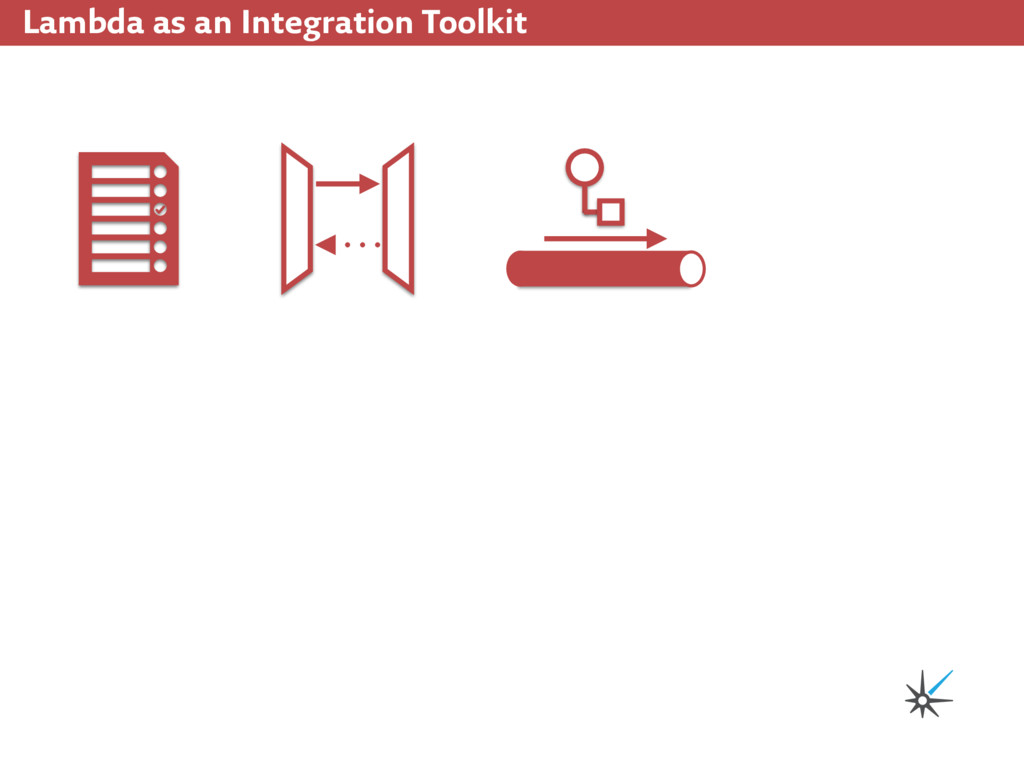 Lambda as an Integration Toolkit